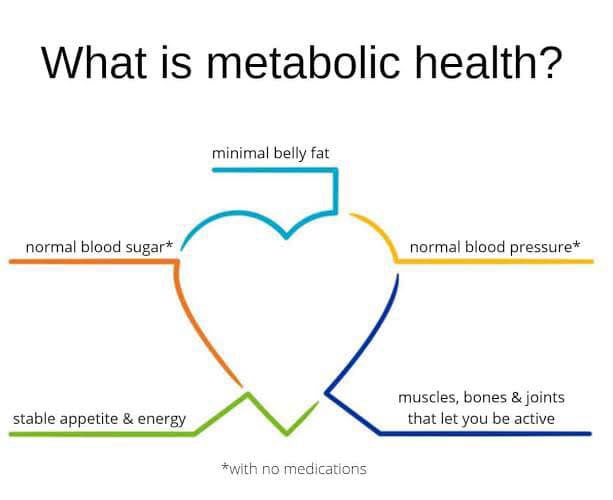 What is metabolic health?

minimal belly fat

normal blood sugar*

normal blood pressure*

stable appetite & energy

muscles, bones & joints that let you be active

*with no medications